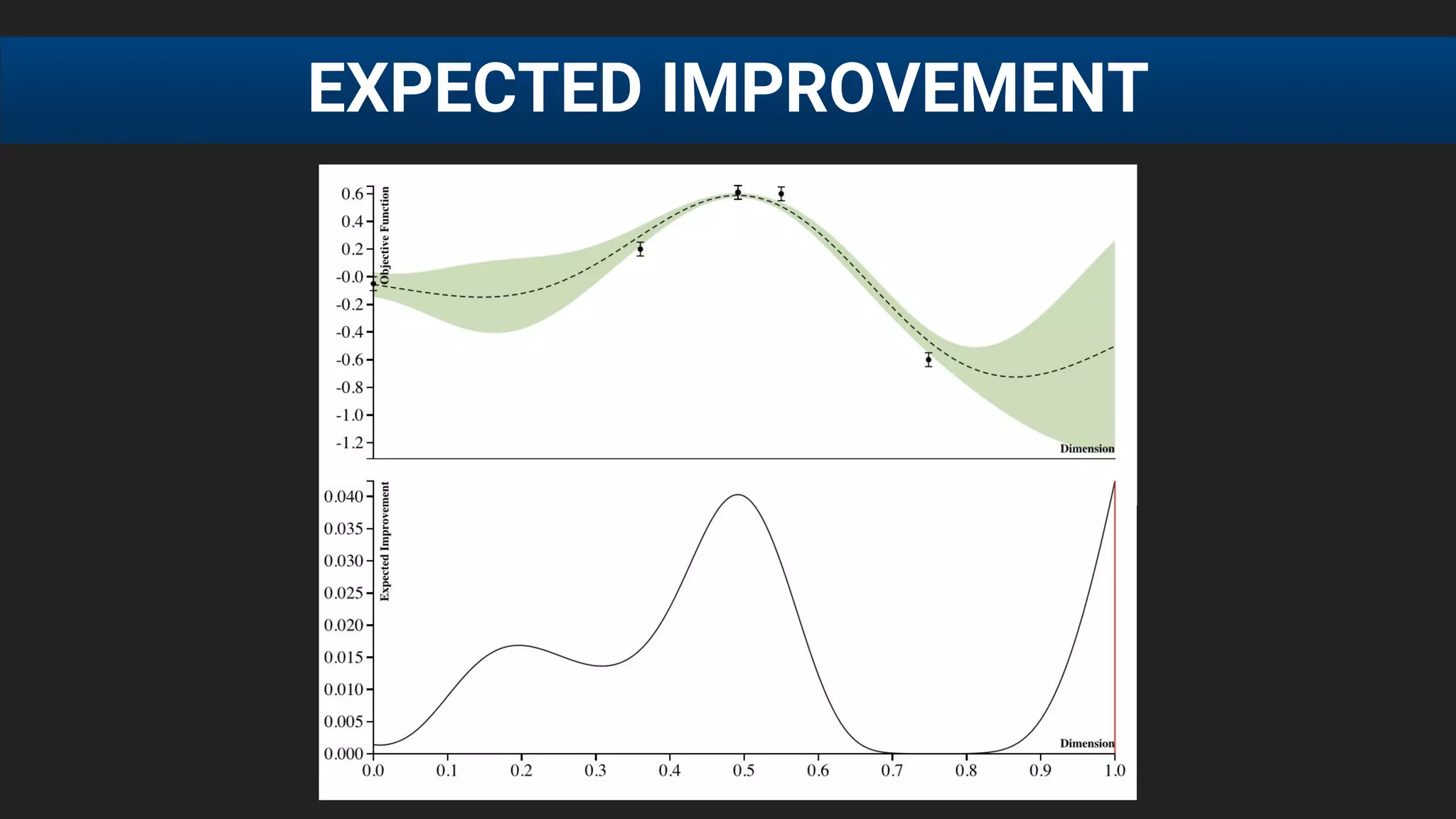 EXPECTED IMPROVEMENT

Objective Function
0.6
0.4
0.2
-0.0
-0.2
-0.4
-0.6
-0.8
-1.0
-1.2
Dimension

Expected Improvement
0.040
0.035
0.030
0.025
0.020
0.015
0.010
0.005
0.000
Dimension
0.0 0.1 0.2 0.3 0.4 0.5 0.6 0.7 0.8 0.9 1.0